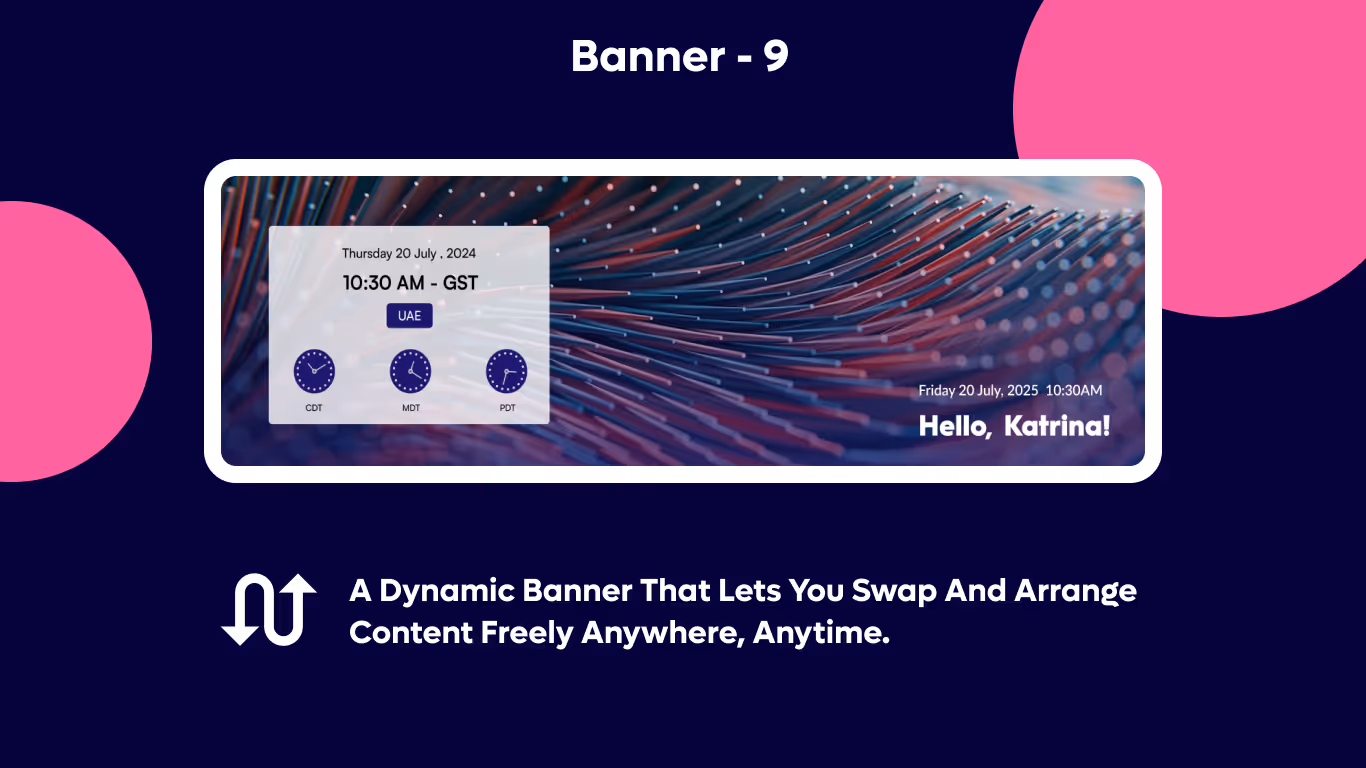 Banner - 9

Thursday 20 July , 2024

10:30 AM - GST

UAE

CDT

MDT

PDT

Friday 20 July, 2025 10:30AM

Hello, Katrina!

A Dynamic Banner That Lets You Swap And Arrange Content Freely Anywhere, Anytime.